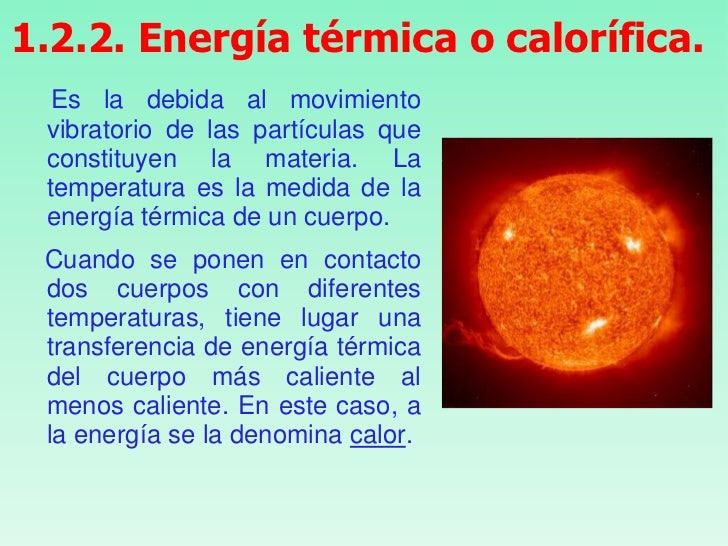 1.2.2. Energía térmica o calorífica.

Es la debida al movimiento vibratorio de las partículas que constituyen la materia. La temperatura es la medida de la energía térmica de un cuerpo.

Cuando se ponen en contacto dos cuerpos con diferentes temperaturas, tiene lugar una transferencia de energía térmica del cuerpo más caliente al menos caliente. En este caso, a la energía se la denomina calor.